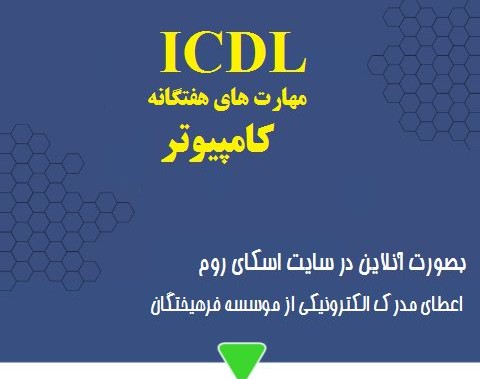 ICDL

مهارت های هفتگانه

کامپیوتر

بصورت آنلاین در سایت اسکای روم

اعطای مدر ک الکترونیکی از موسسه فرهیختگان